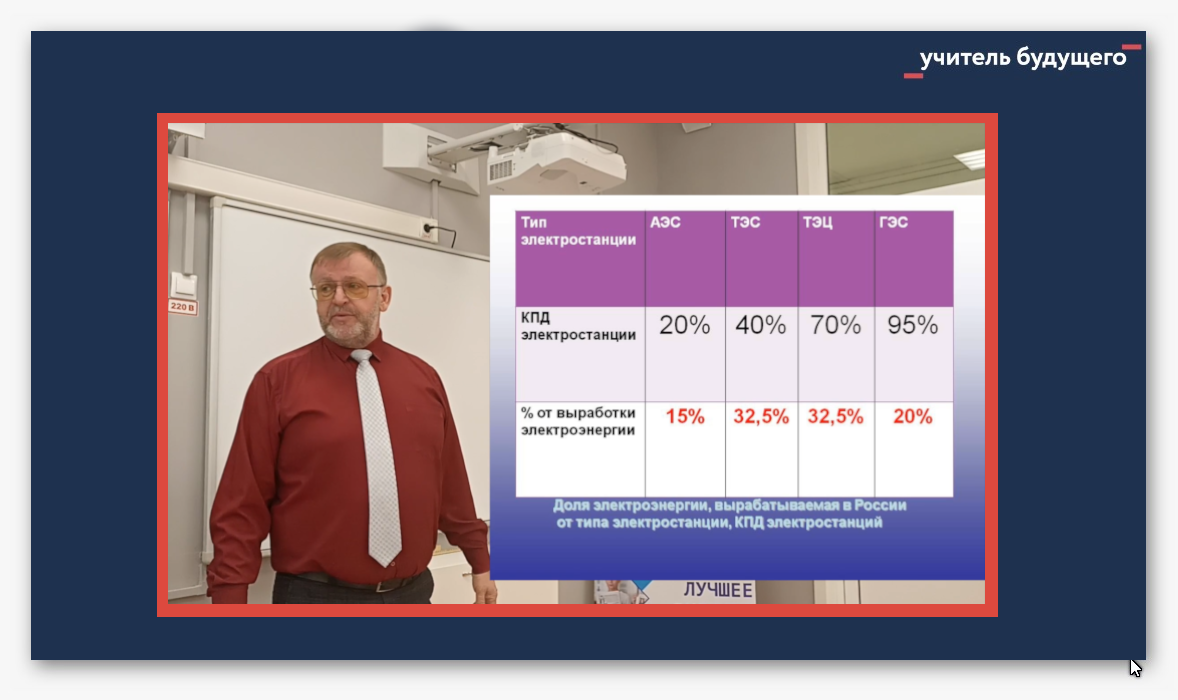 учитель будущего

220 В

| Тип электростанции | АЭС | ТЭС | ТЭЦ | ГЭС |
|---|---|---|---|---|
| КПД электростанции | 20% | 40% | 70% | 95% |
| % от выработки электроэнергии | 15% | 32,5% | 32,5% | 20% |

Доля электроэнергии, вырабатываемая в России от типа электростанции, КПД электростанций

ЛУЧШЕЕ